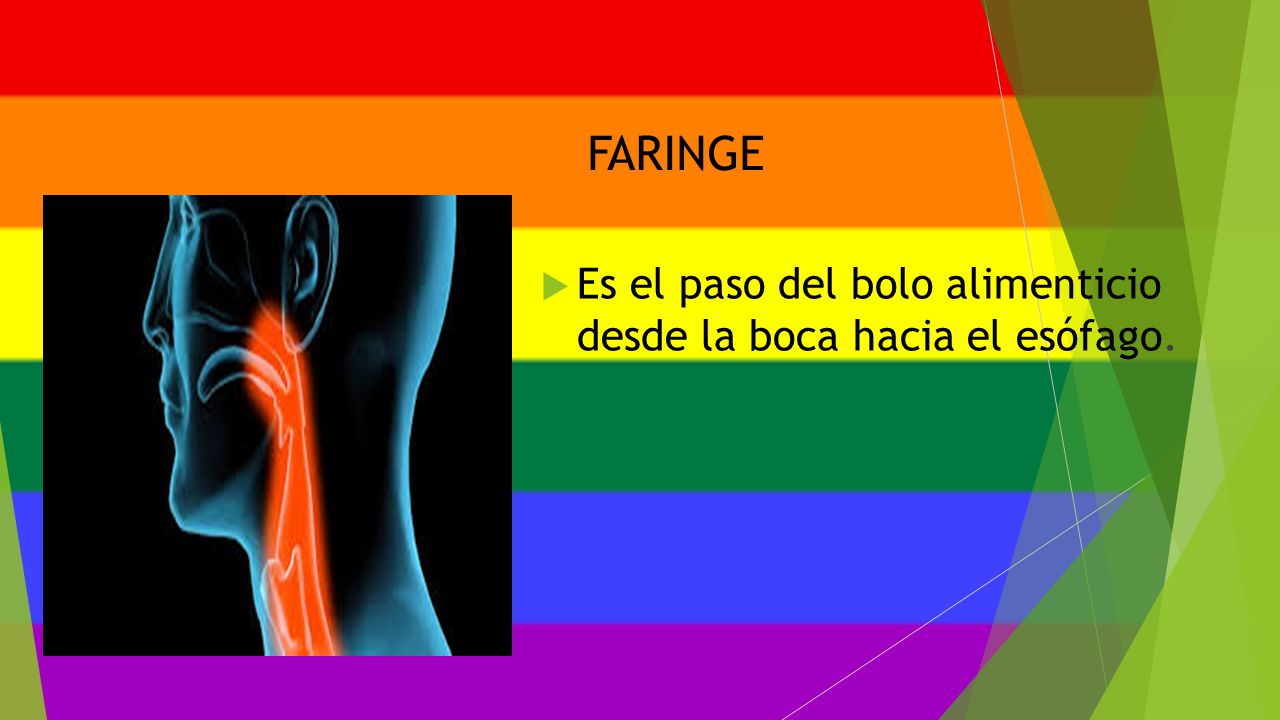 FARINGE

Es el paso del bolo alimenticio desde la boca hacia el esófago.